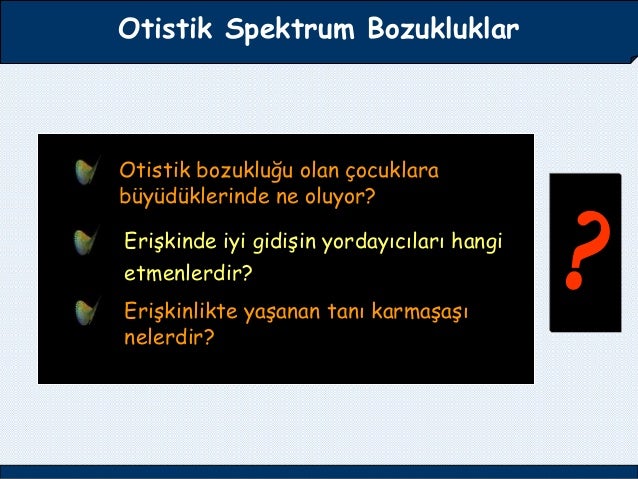 Otistik Spektrum Bozukluklar

Otistik bozukluğu olan çocuklara büyüdüklerinde ne oluyor?

Erişkinde iyi gidişin yordayıcıları hangi etmenlerdir?

Erişkinlikte yaşanan tanı karmaşaşı nelerdir?

?